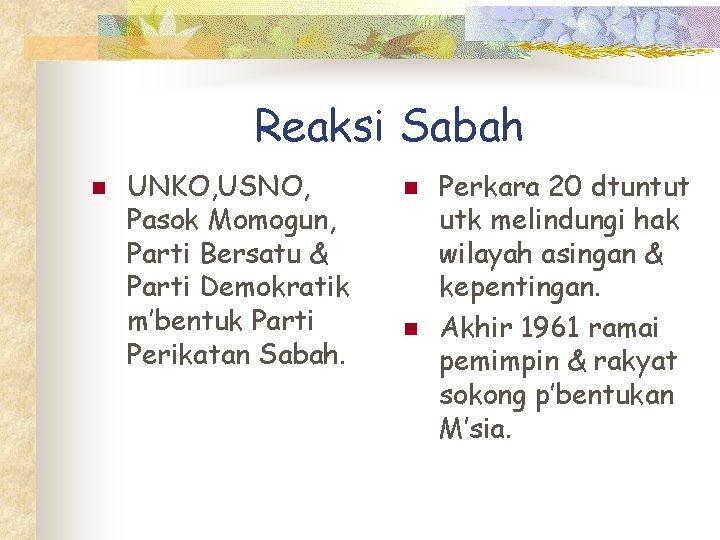 Reaksi Sabah

UNKO,USNO, Pasok Momogun, Parti Bersatu & Parti Demokratik m'bentuk Parti Perikatan Sabah.

Perkara 20 dtuntut utk melindungi hak wilayah asingan & kepentingan.

Akhir 1961 ramai pemimpin & rakyat sokong p'bentukan M'sia.